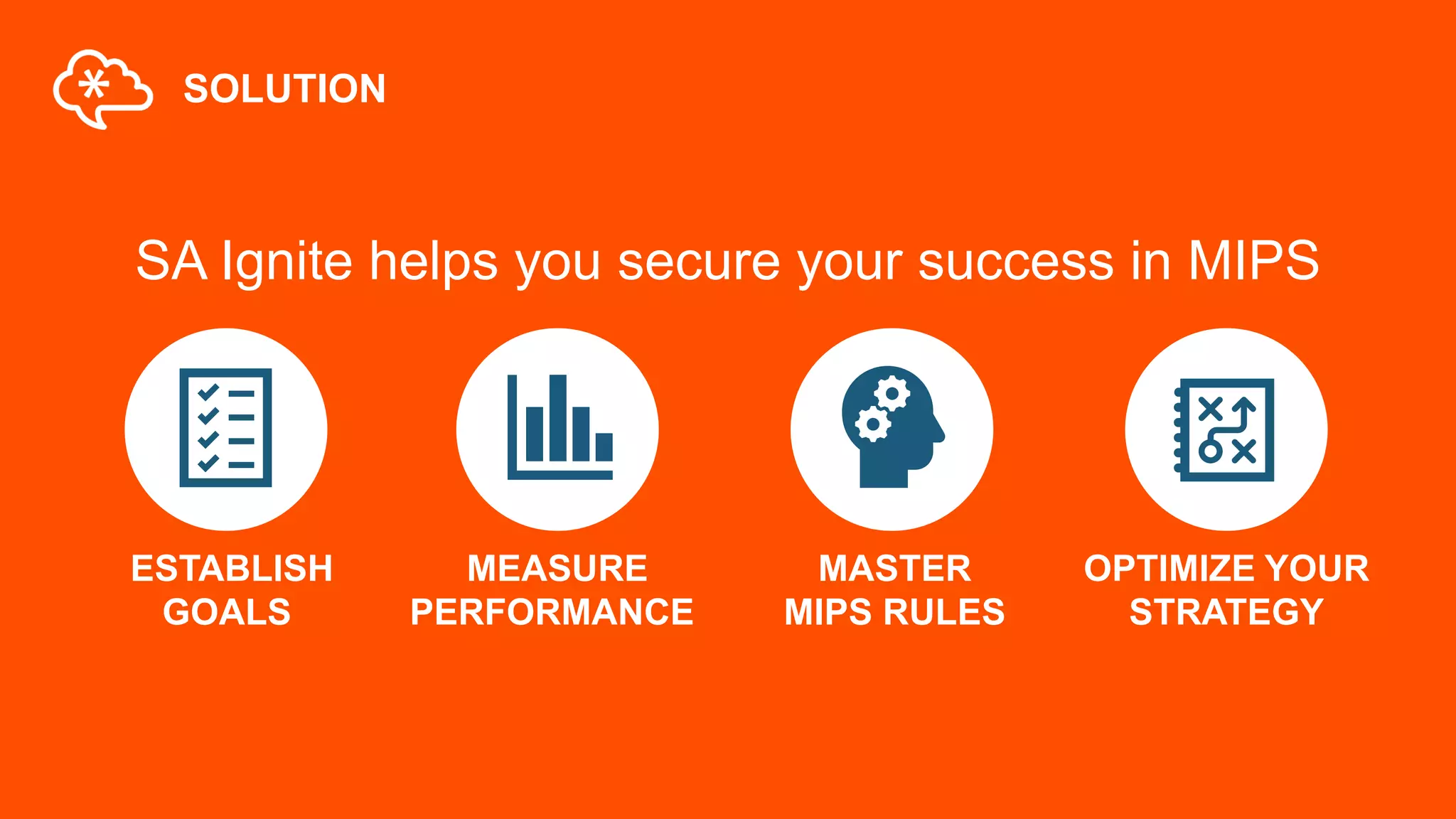 SOLUTION

SA Ignite helps you secure your success in MIPS

ESTABLISH GOALS

MEASURE PERFORMANCE

MASTER MIPS RULES

OPTIMIZE YOUR STRATEGY